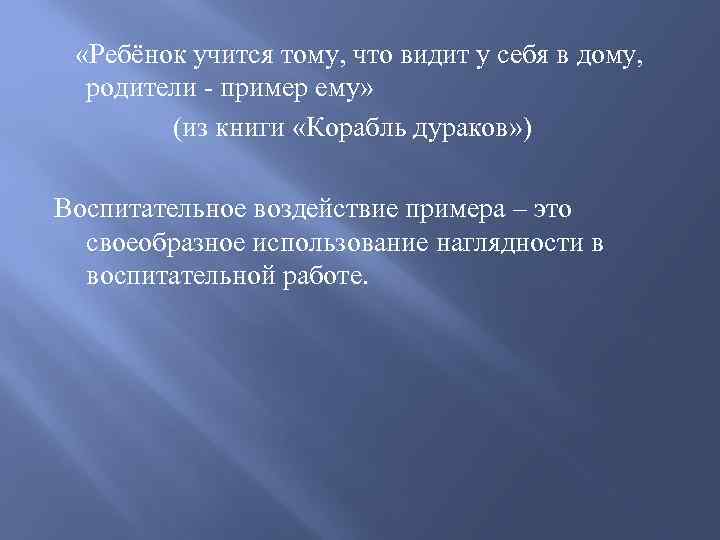 «Ребёнок учится тому, что видит у себя в дому, родители - пример ему»

(из книги «Корабль дураков»)

Воспитательное воздействие примера – это своеобразное использование наглядности в воспитательной работе.